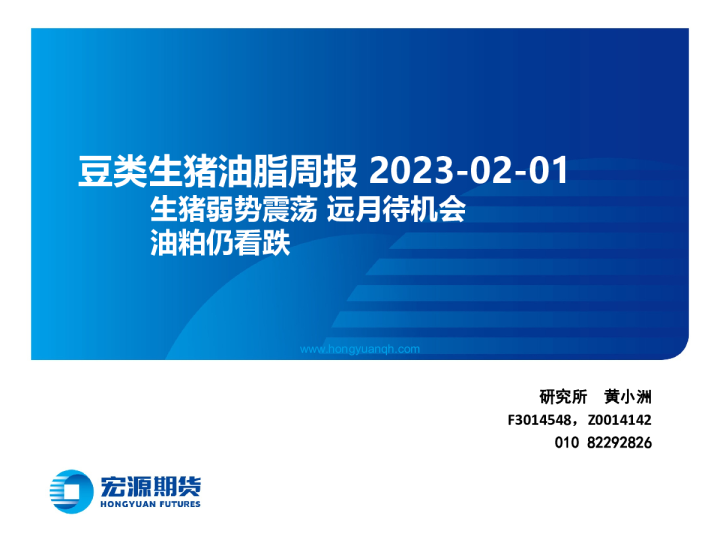 豆类生猪油脂周报 2023-02-01
生猪弱势震荡 远月待机会
油粕仍看跌

www.hongyuanqh.com

研究所　黄小洲
F3014548，Z0014142
010 82292826

宏源期货
HONGYUAN FUTURES